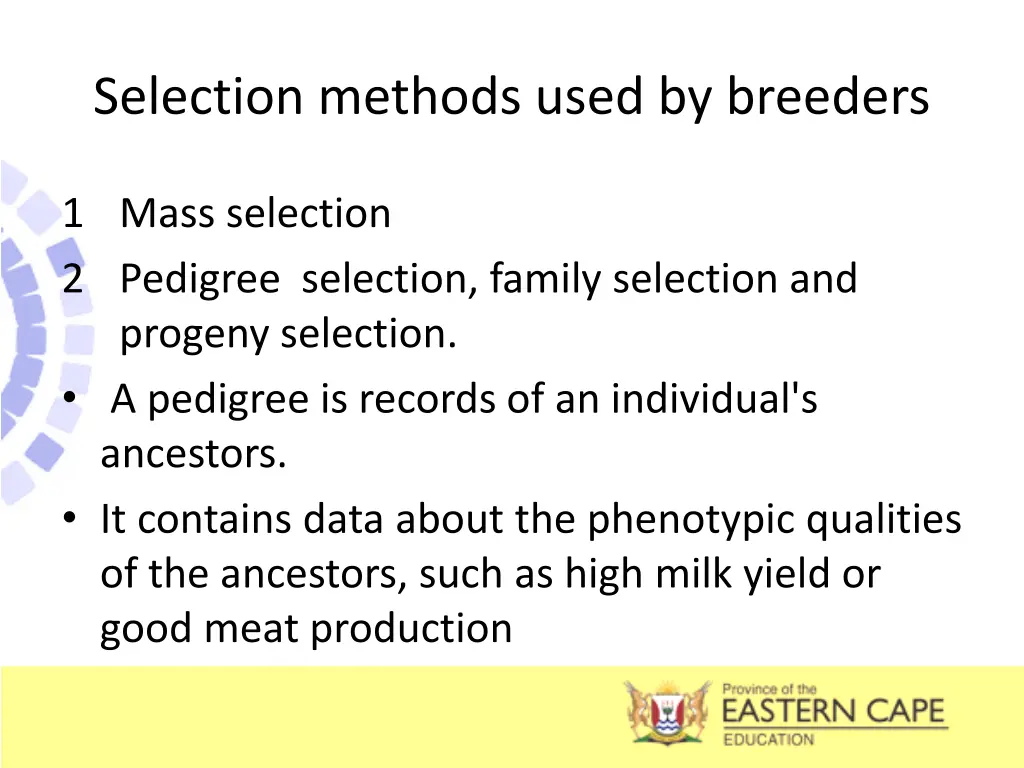 Selection methods used by breeders

1 Mass selection
2 Pedigree selection, family selection and progeny selection.
• A pedigree is records of an individual's ancestors.
• It contains data about the phenotypic qualities of the ancestors, such as high milk yield or good meat production

Province of the
EASTERN CAPE
EDUCATION